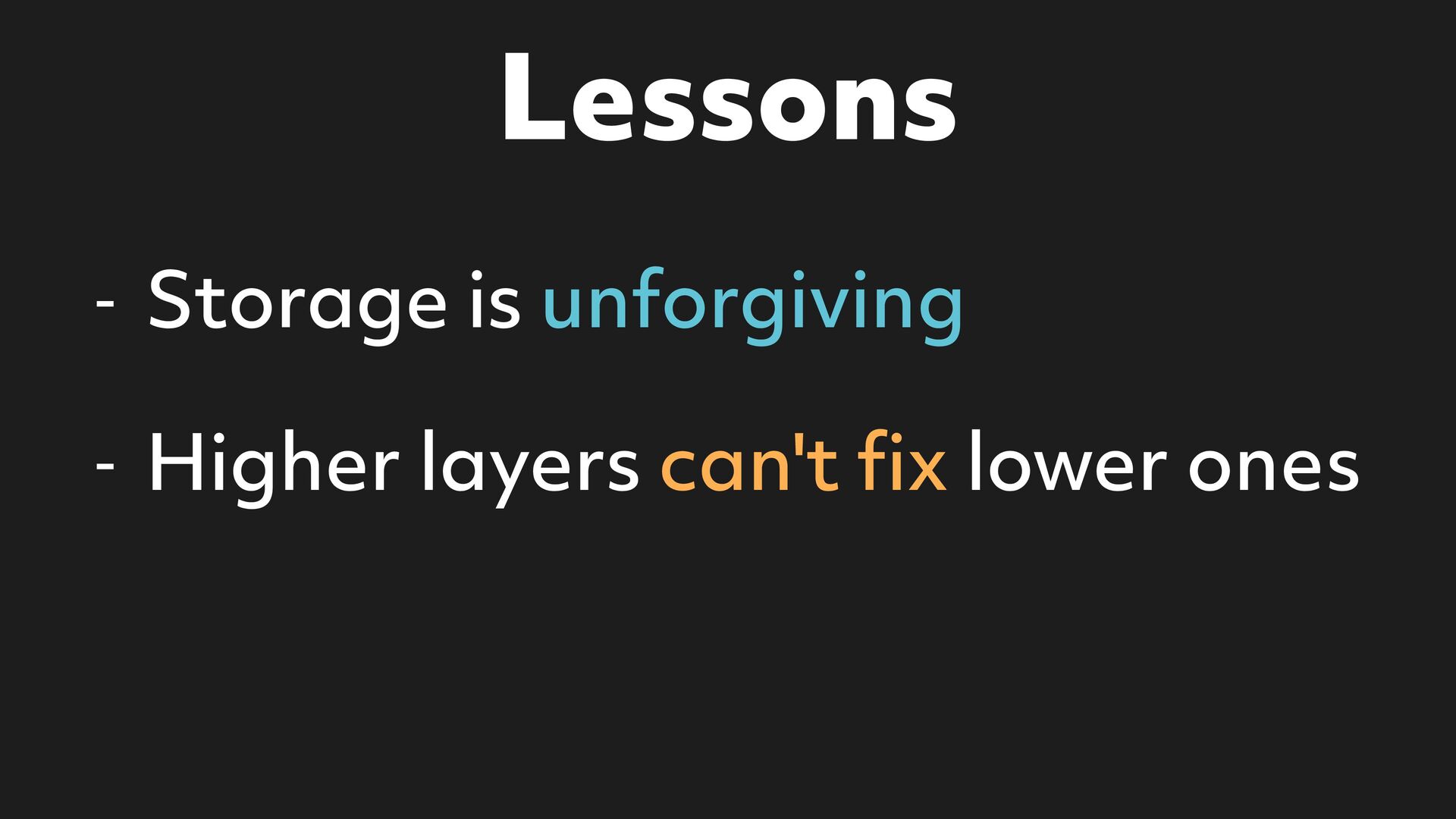 Lessons

- Storage is unforgiving

- Higher layers can't fix lower ones